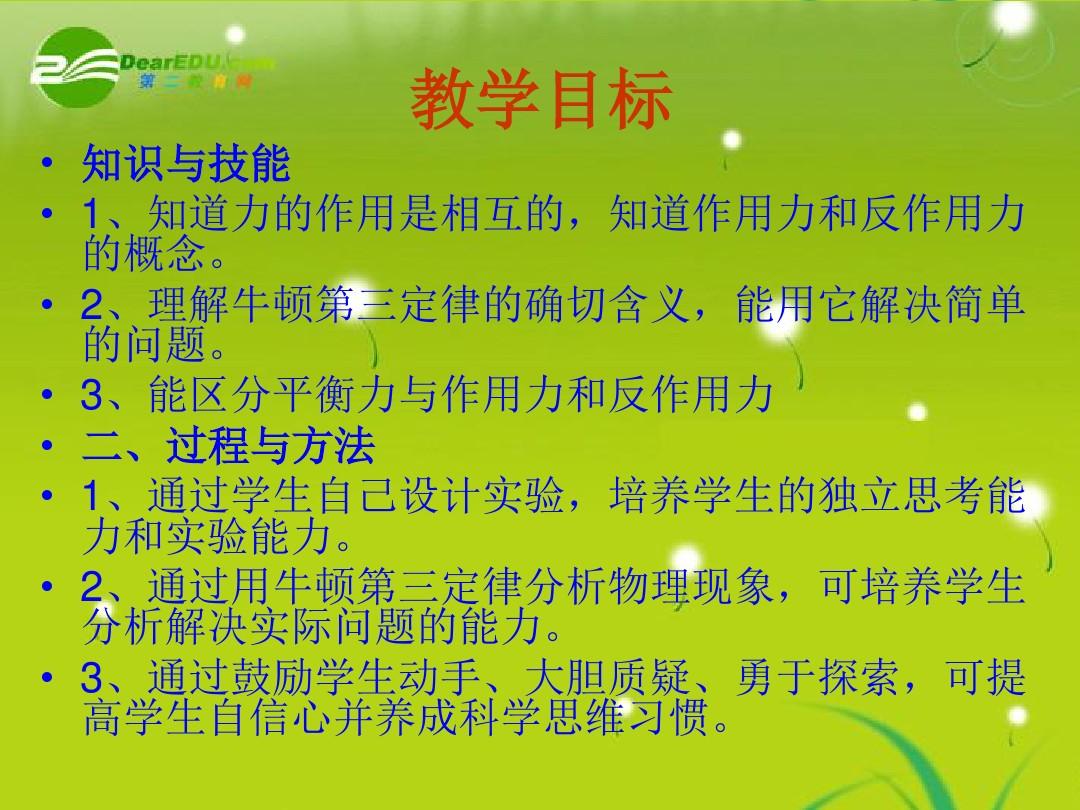 DearEDU.com
第二教育网

教学目标

• 知识与技能
• 1、知道力的作用是相互的，知道作用力和反作用力的概念。
• 2、理解牛顿第三定律的确切含义，能用它解决简单的问题。
• 3、能区分平衡力与作用力和反作用力
• 二、过程与方法
• 1、通过学生自己设计实验，培养学生的独立思考能力和实验能力。
• 2、通过用牛顿第三定律分析物理现象，可培养学生分析解决实际问题的能力。
• 3、通过鼓励学生动手、大胆质疑、勇于探索，可提高学生自信心并养成科学思维习惯。